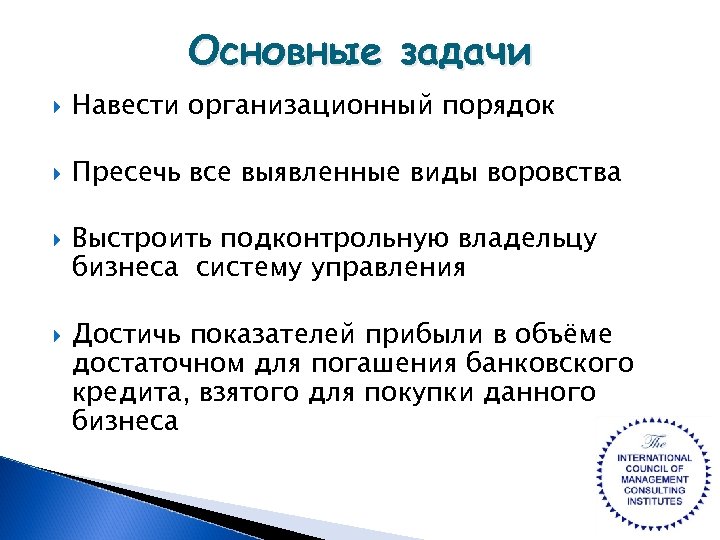 Основные задачи

Навести организационный порядок

Пресечь все выявленные виды воровства

Выстроить подконтрольную владельцу бизнеса  систему управления

Достичь показателей прибыли в объёме достаточном для погашения банковского кредита, взятого для покупки данного бизнеса

The INTERNATIONAL COUNCIL OF MANAGEMENT CONSULTING INSTITUTES